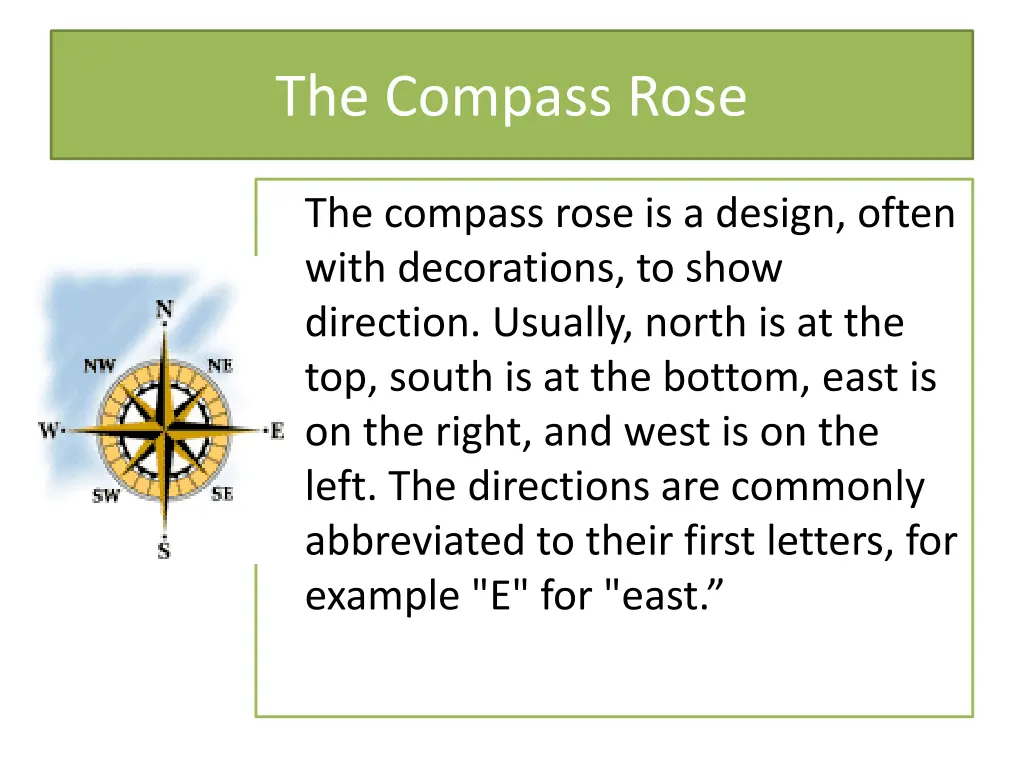 The Compass Rose

N
NW
NE
W
E
SW
SE
S

The compass rose is a design, often with decorations, to show direction. Usually, north is at the top, south is at the bottom, east is on the right, and west is on the left. The directions are commonly abbreviated to their first letters, for example "E" for "east.”